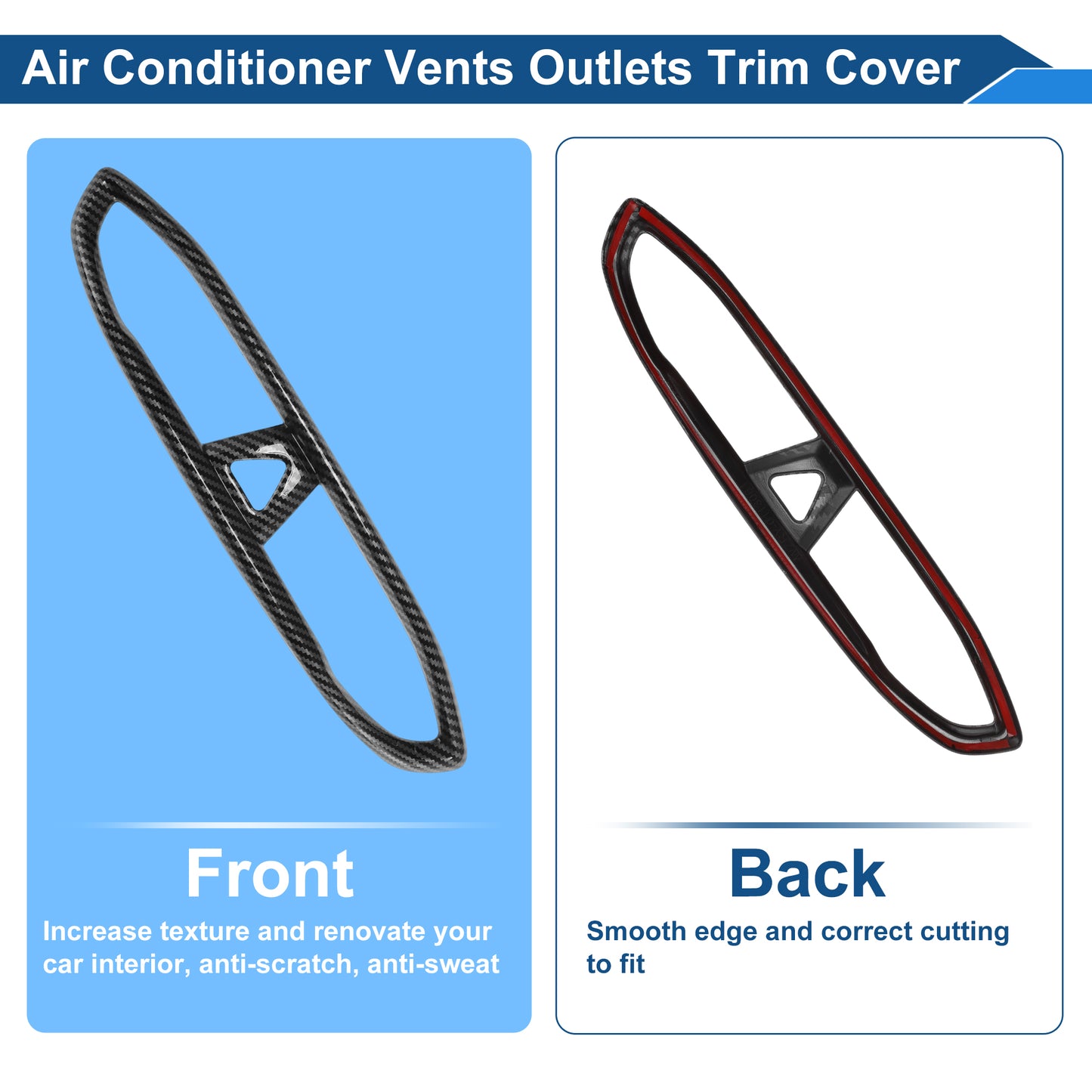 Air Conditioner Vents Outlets Trim Cover

Front

Increase texture and renovate your car interior, anti-scratch, anti-sweat

Back

Smooth edge and correct cutting to fit